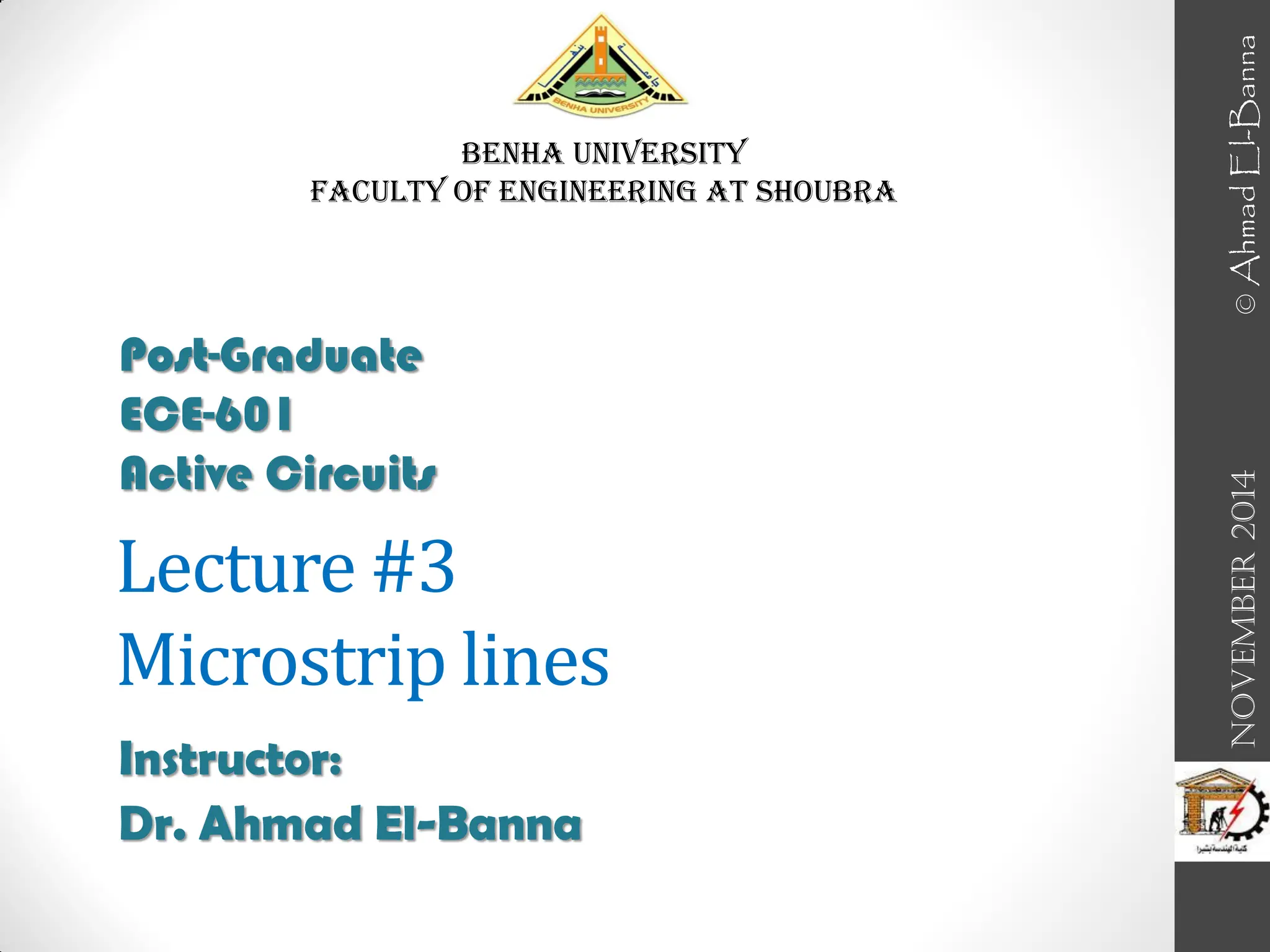 BENHA UNIVERSITY

BENHA UNIVERSITY
FACULTY OF ENGINEERING AT SHOUBRA

Post-Graduate
ECE-601
Active Circuits

Lecture #3
Microstrip lines

Instructor:
Dr. Ahmad El-Banna

© Ahmad El-Banna

NOVEMBER 2014

كلية الهندسة بشبرا